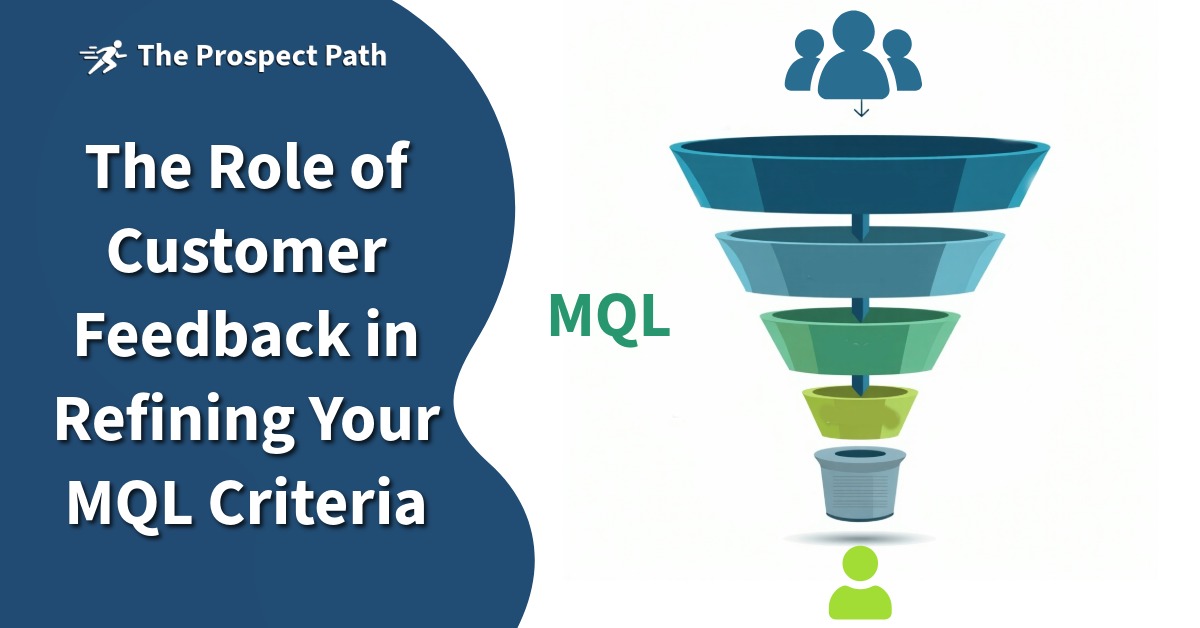 The Prospect Path

The Role of Customer Feedback in Refining Your MQL Criteria

MQL